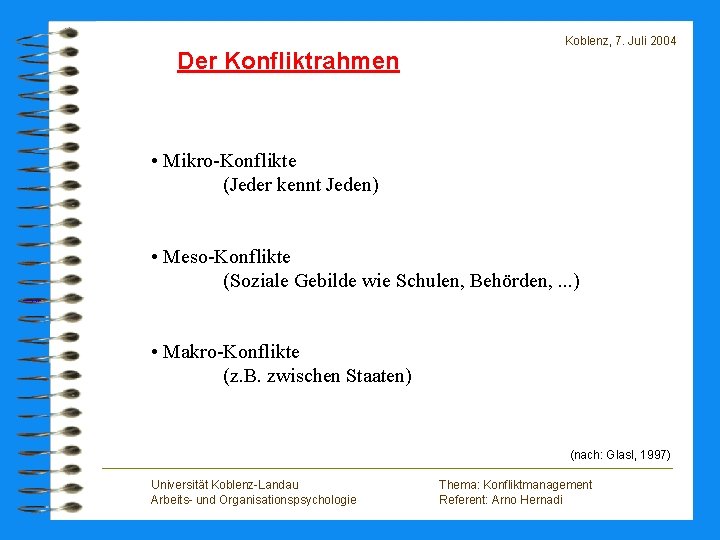 Koblenz, 7. Juli 2004

Der Konfliktrahmen

• Mikro-Konflikte
(Jeder kennt Jeden)

• Meso-Konflikte
(Soziale Gebilde wie Schulen, Behörden, ...)

• Makro-Konflikte
(z.B. zwischen Staaten)

(nach: Glasl, 1997)

Universität Koblenz-Landau
Arbeits- und Organisationspsychologie

Thema: Konfliktmanagement
Referent: Arno Hernadi